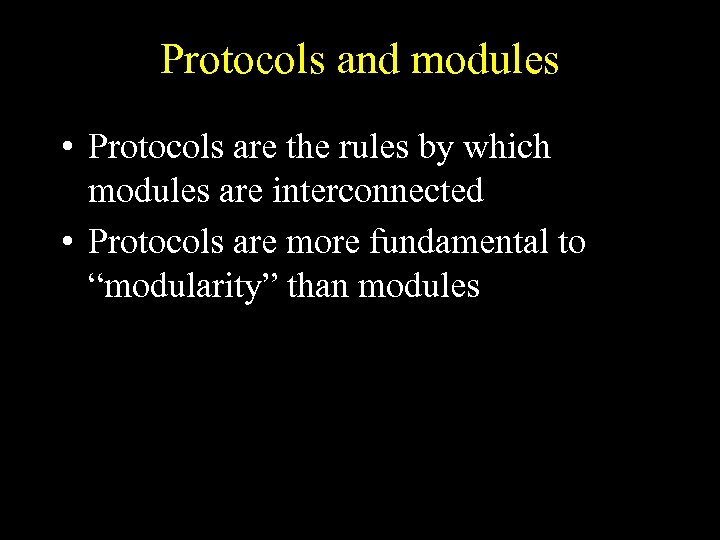 Protocols and modules

• Protocols are the rules by which modules are interconnected

• Protocols are more fundamental to “modularity” than modules